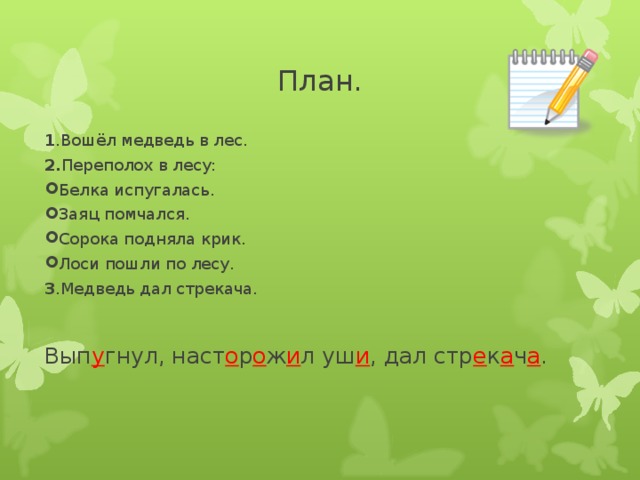 План.

1.Вошёл медведь в лес.

2.Переполох в лесу:

Белка испугалась.

Заяц помчался.

Сорока подняла крик.

Лоси пошли по лесу.

3.Медведь дал стрекача.

Выпугнул, насторожил уши, дал стрекача.